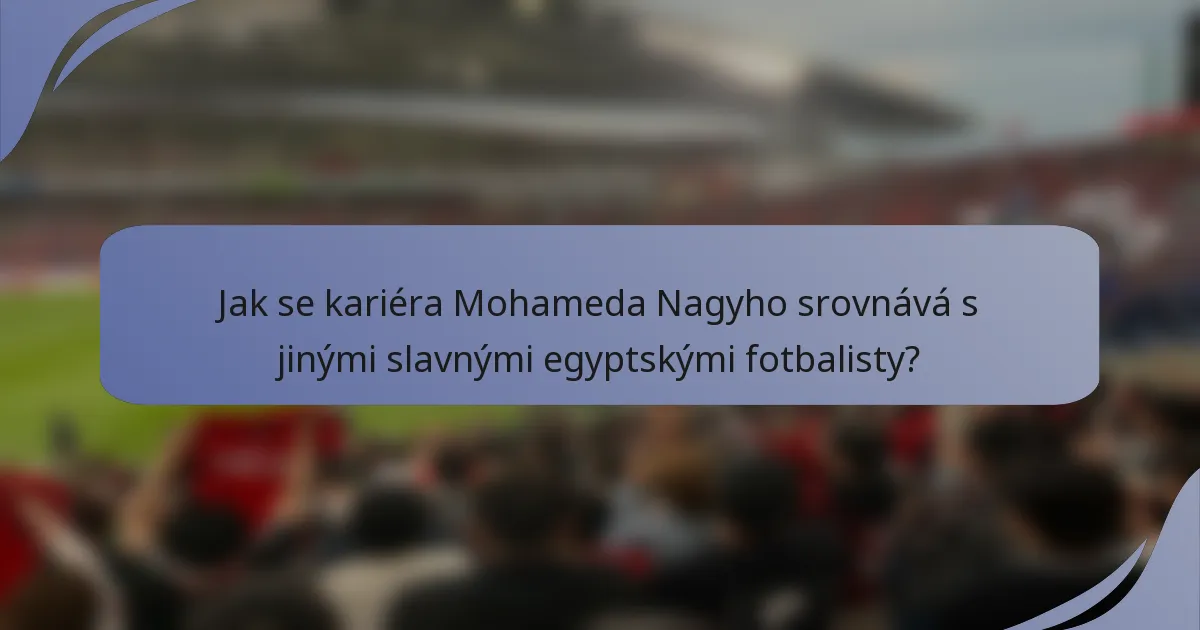 Jak se kariéra Mohameda Nagyho srovnává s jinými slavnými egyptskými fotbalisty?